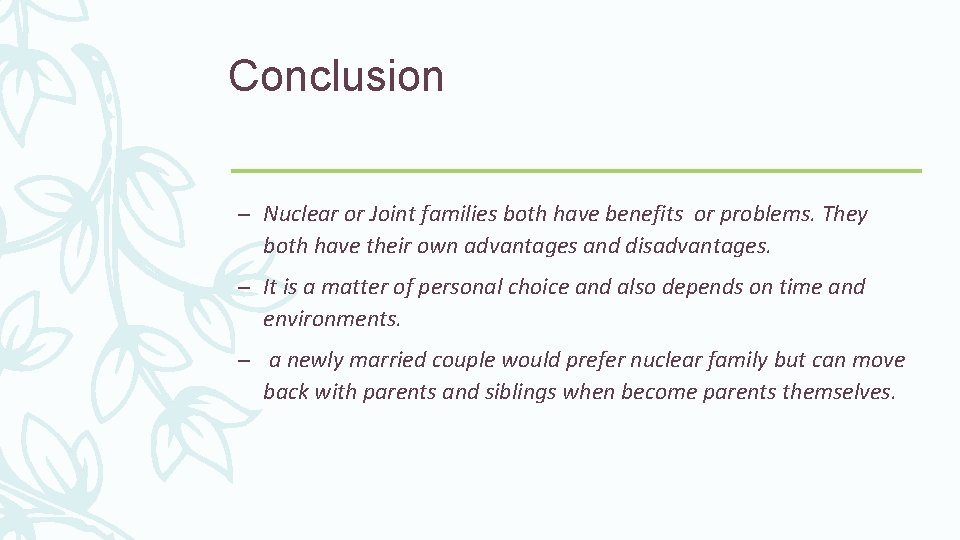 Conclusion

– Nuclear or Joint families both have benefits or problems. They both have their own advantages and disadvantages.

– It is a matter of personal choice and also depends on time and environments.

– a newly married couple would prefer nuclear family but can move back with parents and siblings when become parents themselves.